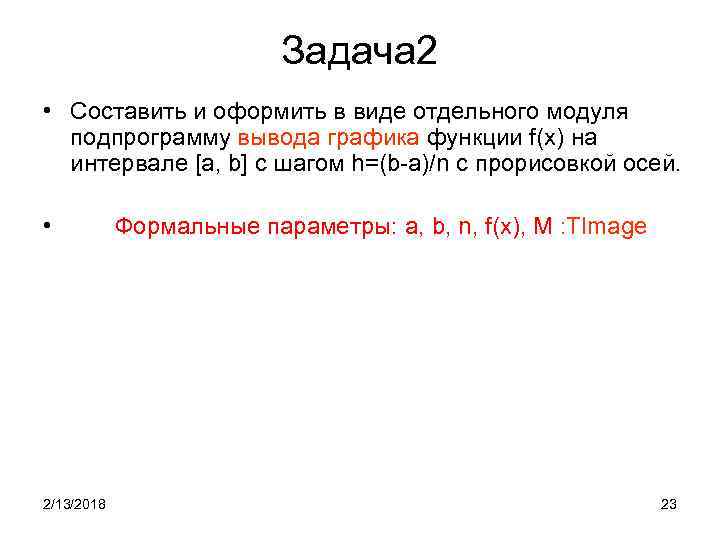 Задача2

• Составить и оформить в виде отдельного модуля подпрограмму вывода графика функции f(x) на интервале [a, b] с шагом h=(b-a)/n с прорисовкой осей.

• Формальные параметры: a, b, n, f(x), M :TImage

2/13/2018

23